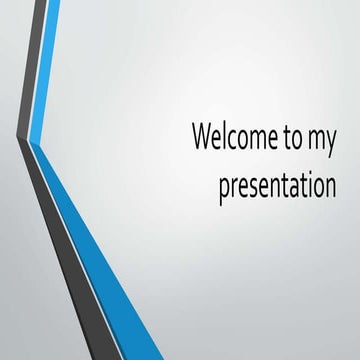 Welcome to my presentation